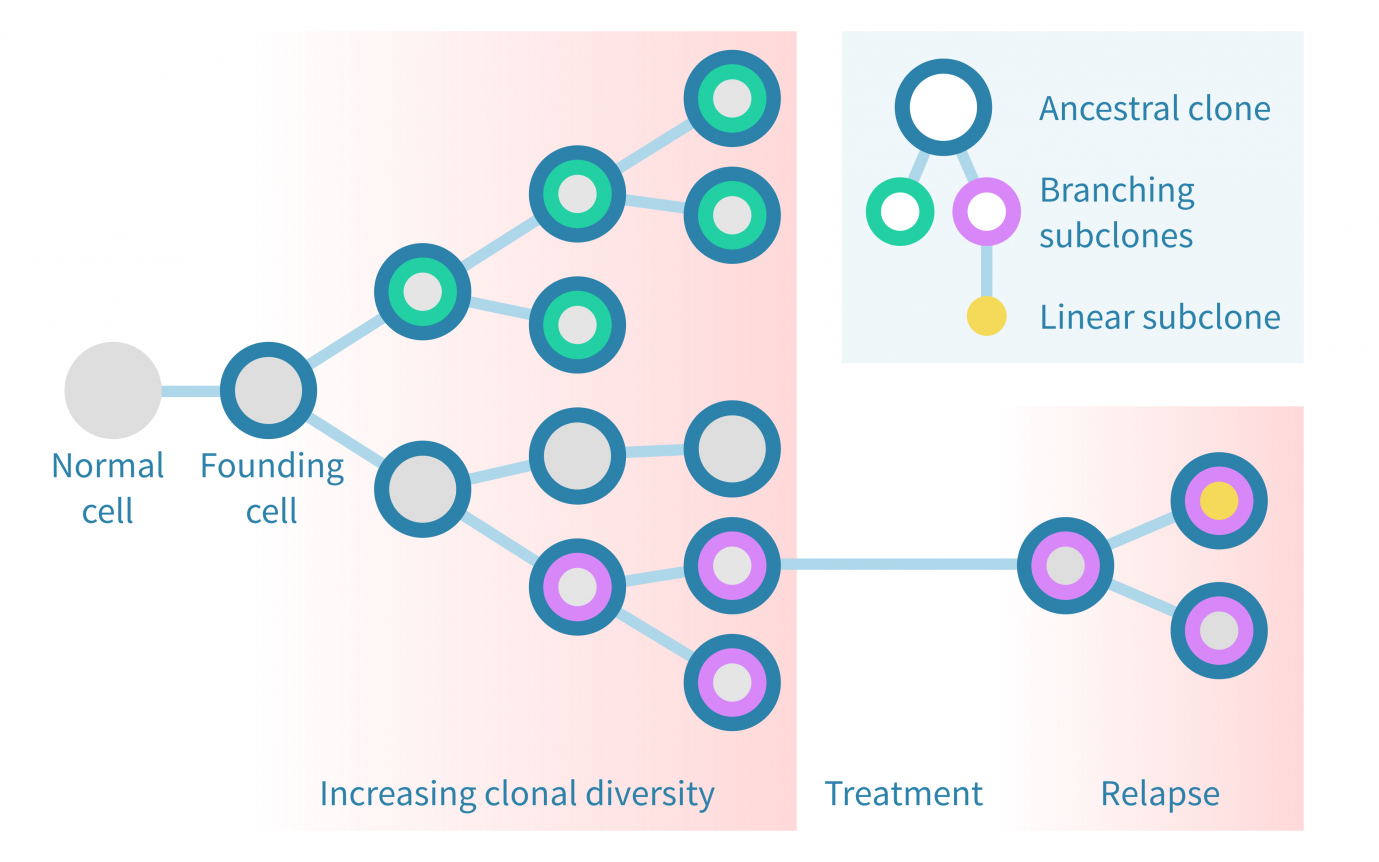 Ancestral clone

Branching subclones

Linear subclone

Normal cell

Founding cell

Increasing clonal diversity

Treatment

Relapse